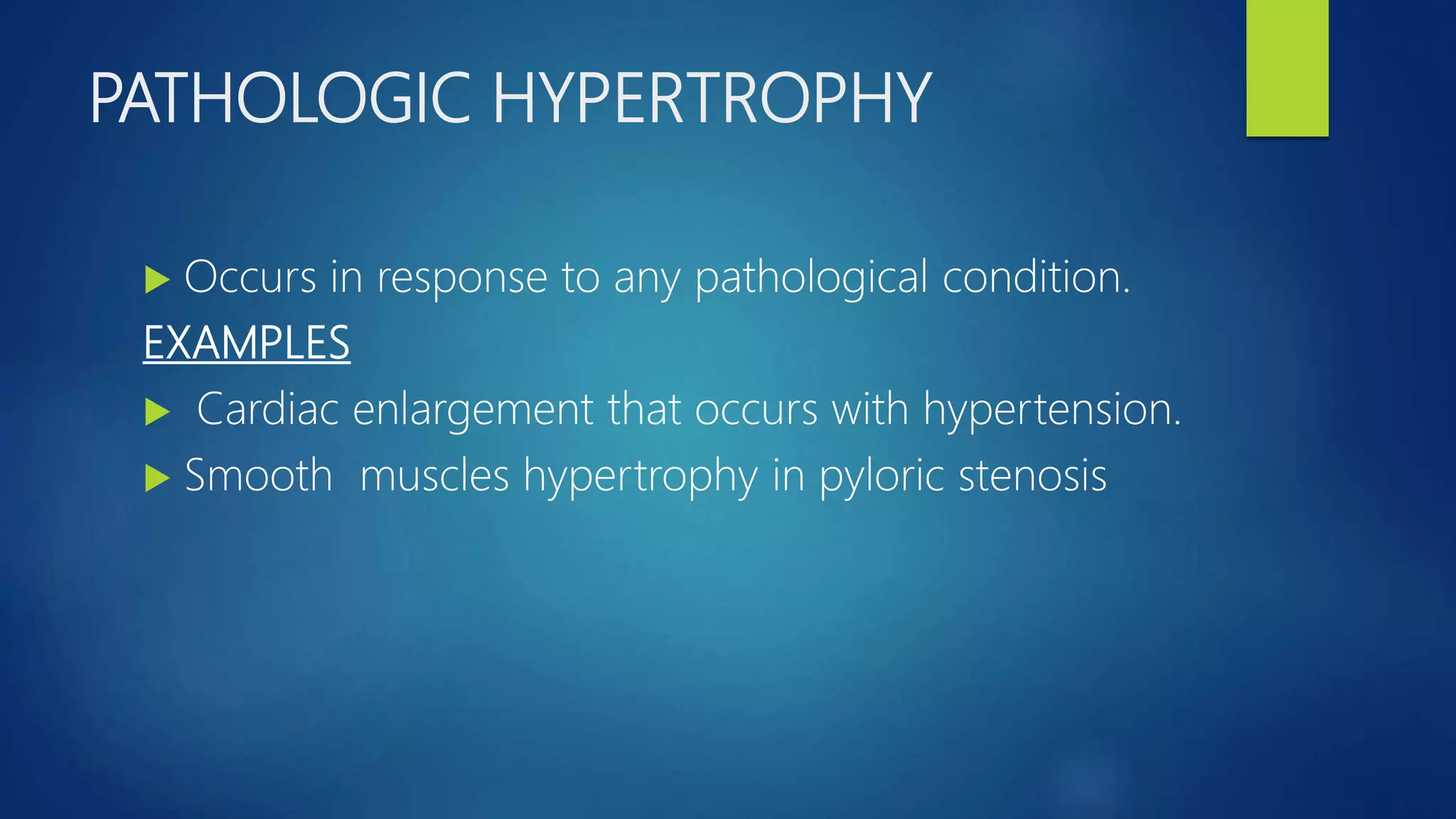 PATHOLOGIC HYPERTROPHY

Occurs in response to any pathological condition.

EXAMPLES

Cardiac enlargement that occurs with hypertension.

Smooth muscles hypertrophy in pyloric stenosis